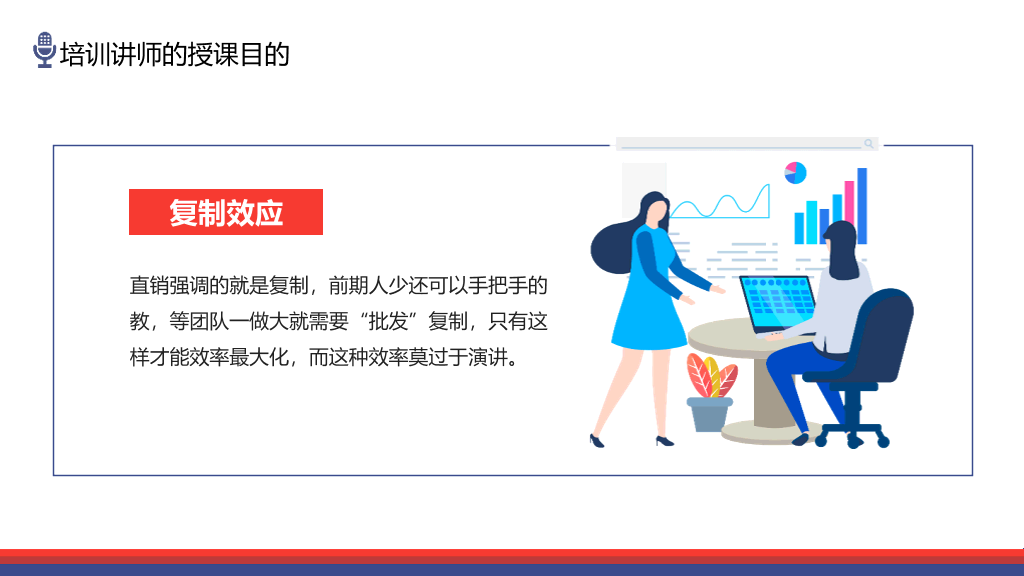 培训讲师的授课目的

复制效应

直销强调的就是复制，前期人少还可以手把手的教，等团队一做大就需要“批发”复制，只有这样才能效率最大化，而这种效率莫过于演讲。